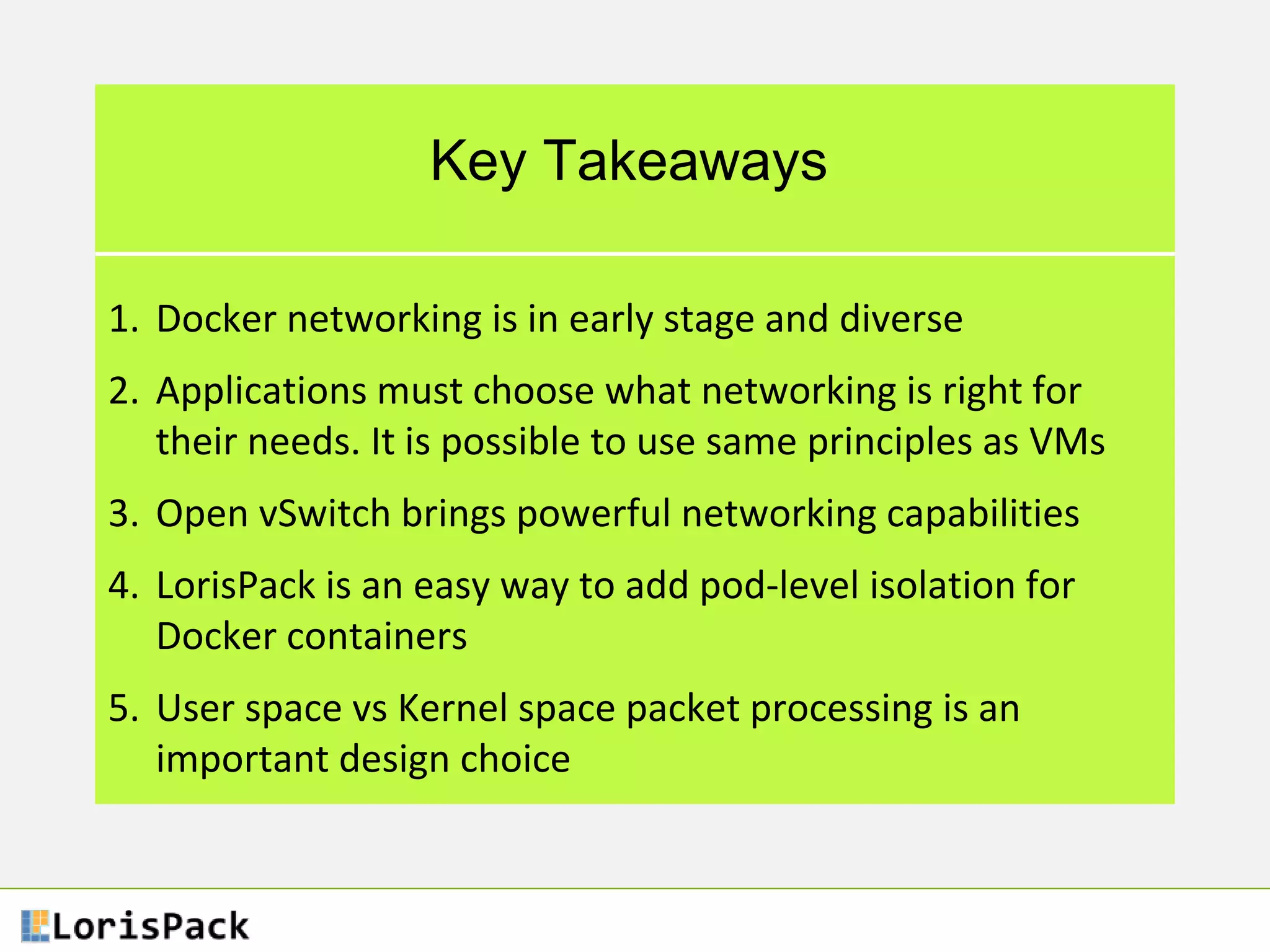 Key Takeaways

1. Docker networking is in early stage and diverse
2. Applications must choose what networking is right for their needs. It is possible to use same principles as VMs
3. Open vSwitch brings powerful networking capabilities
4. LorisPack is an easy way to add pod-level isolation for Docker containers
5. User space vs Kernel space packet processing is an important design choice

LorisPack